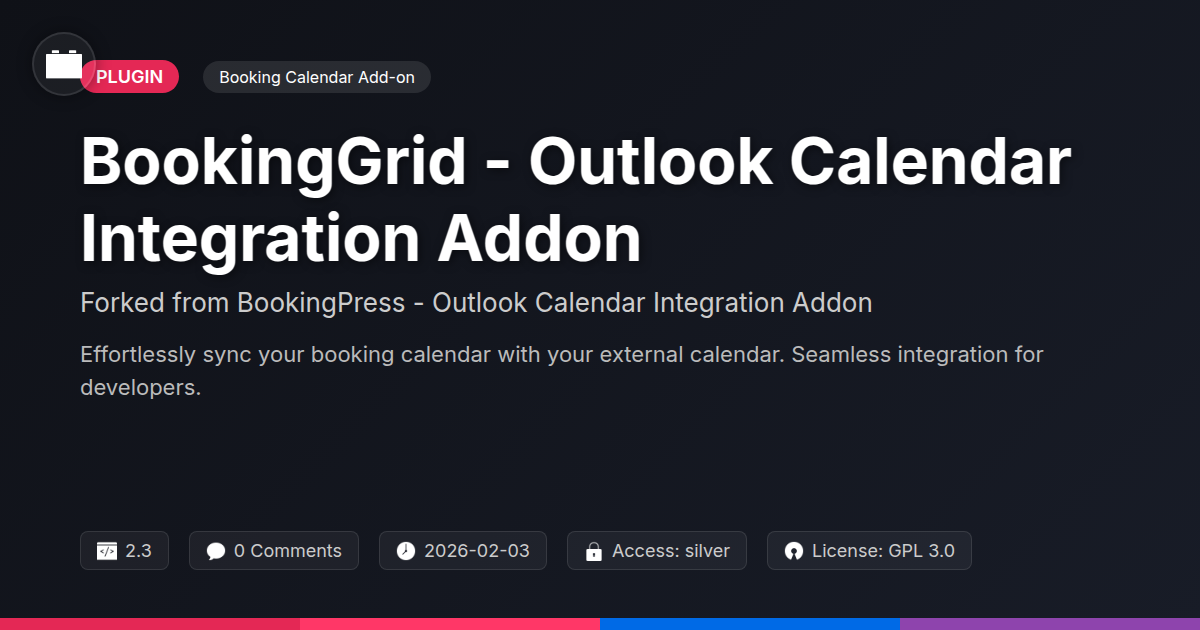 PLUGIN

Booking Calendar Add-on

BookingGrid - Outlook Calendar Integration Addon

Forked from BookingPress - Outlook Calendar Integration Addon

Effortlessly sync your booking calendar with your external calendar. Seamless integration for developers.

2.3

0 Comments

2026-02-03

Access: silver

License: GPL 3.0